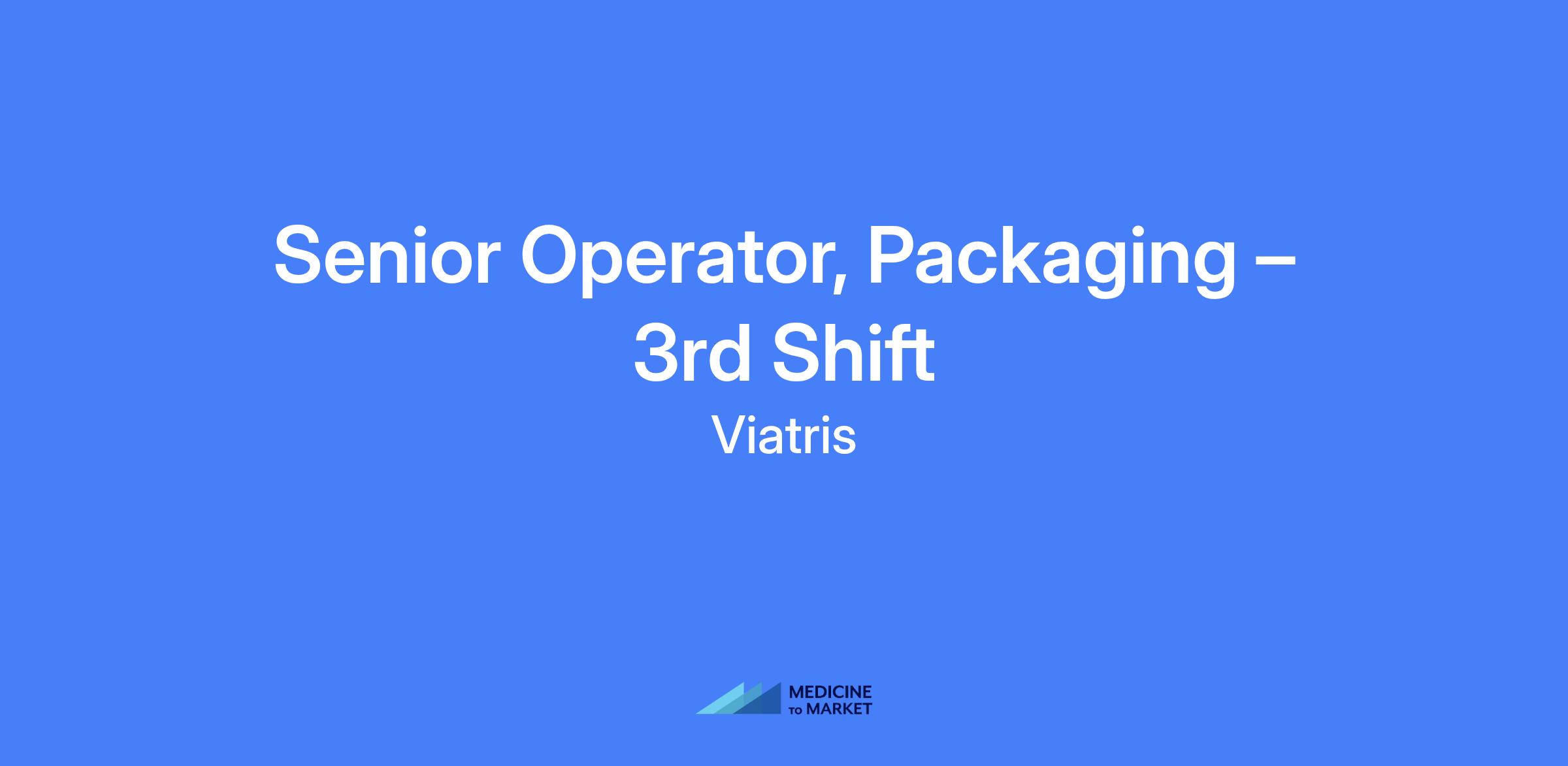 Senior Operator, Packaging – 3rd Shift

Viatris

MEDICINE TO MARKET